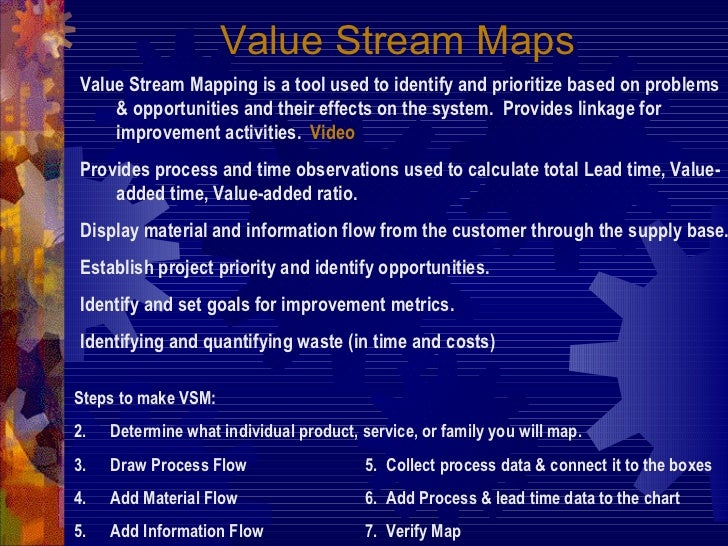 Value Stream Maps

Value Stream Mapping is a tool used to identify and prioritize based on problems & opportunities and their effects on the system. Provides linkage for improvement activities. Video

Provides process and time observations used to calculate total Lead time, Value-added time, Value-added ratio.

Display material and information flow from the customer through the supply base.

Establish project priority and identify opportunities.

Identify and set goals for improvement metrics.

Identifying and quantifying waste (in time and costs)

Steps to make VSM:

2. Determine what individual product, service, or family you will map.

3. Draw Process Flow

4. Add Material Flow

5. Add Information Flow

5. Collect process data & connect it to the boxes

6. Add Process & lead time data to the chart

7. Verify Map